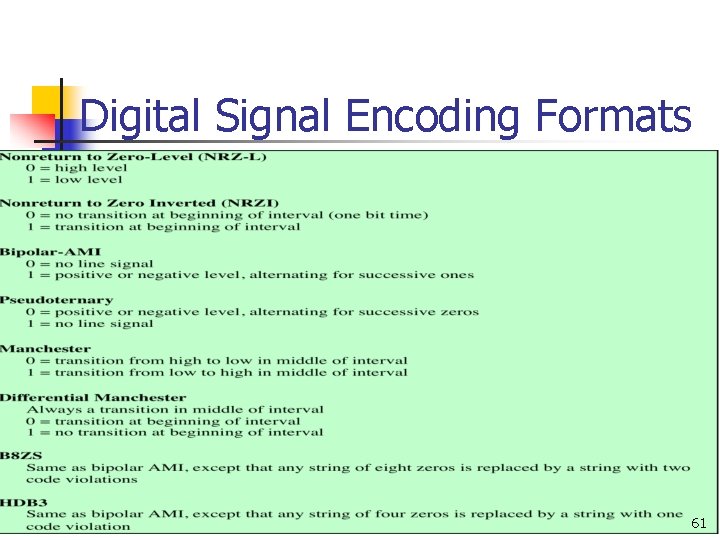 Digital Signal Encoding Formats

Nonreturn to Zero-Level (NRZ-L)
0 = high level
1 = low level

Nonreturn to Zero Inverted (NRZI)
0 = no transition at beginning of interval (one bit time)
1 = transition at beginning of interval

Bipolar-AMI
0 = no line signal
1 = positive or negative level, alternating for successive ones

Pseudoternary
0 = positive or negative level, alternating for successive zeros
1 = no line signal

Manchester
0 = transition from high to low in middle of interval
1 = transition from low to high in middle of interval

Differential Manchester
Always a transition in middle of interval
0 = transition at beginning of interval
1 = no transition at beginning of interval

B8ZS
Same as bipolar AMI, except that any string of eight zeros is replaced by a string with two code violations

HDB3
Same as bipolar AMI, except that any string of four zeros is replaced by a string with one code violation

61